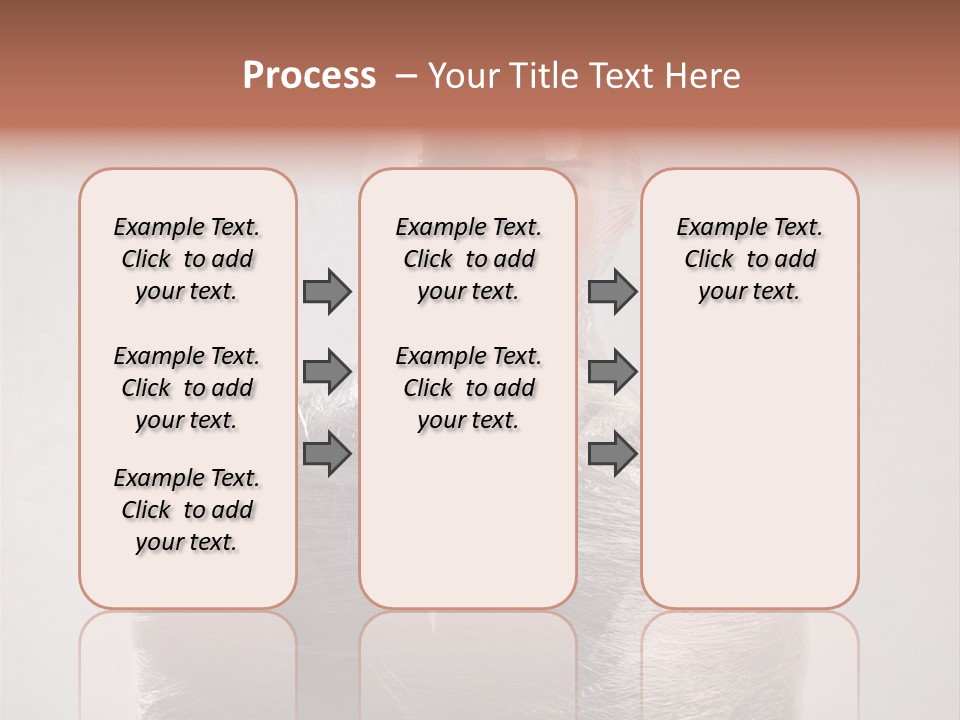 Process – Your Title Text Here

Example Text. Click to add your text.

Example Text. Click to add your text.

Example Text. Click to add your text.

Example Text. Click to add your text.

Example Text. Click to add your text.

Example Text. Click to add your text.